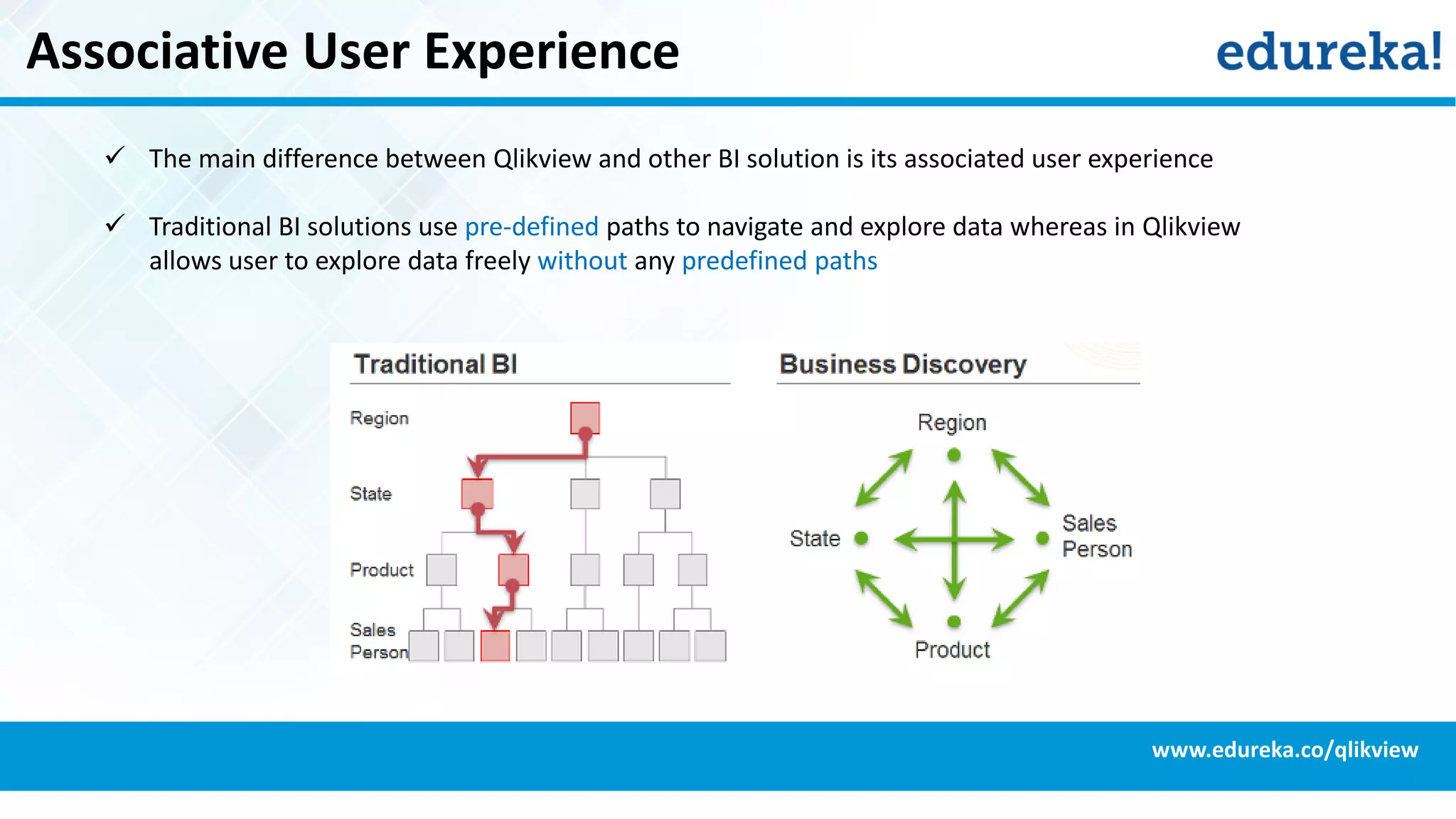 Associative User Experience

edureka!

✓ The main difference between Qlikview and other BI solution is its associated user experience

✓ Traditional BI solutions use pre-defined paths to navigate and explore data whereas in Qlikview allows user to explore data freely without any predefined paths

Traditional BI

Region

State

Product

Sales Person

Business Discovery

Region

State

Sales Person

Product

www.edureka.co/qlikview